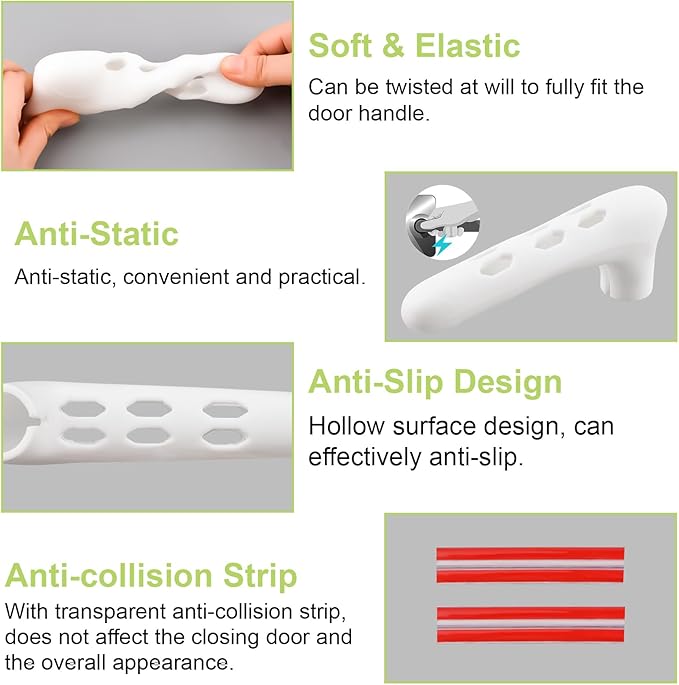 Soft & Elastic

Can be twisted at will to fully fit the door handle.

Anti-Static

Anti-static, convenient and practical.

Anti-Slip Design

Hollow surface design, can effectively anti-slip.

Anti-collision Strip

With transparent anti-collision strip, does not affect the closing door and the overall appearance.